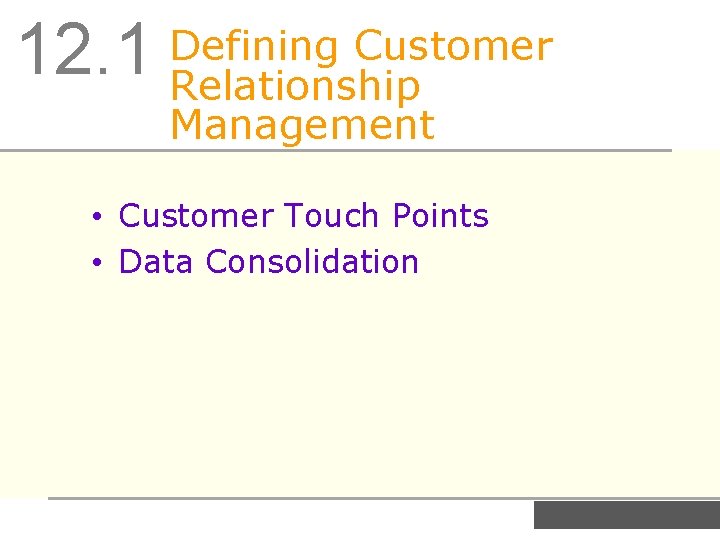 12.1 Defining Customer Relationship Management

• Customer Touch Points
• Data Consolidation